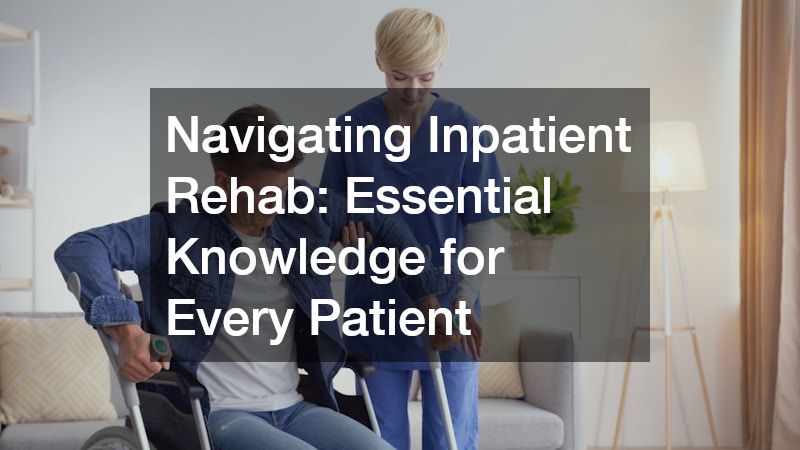 Navigating Inpatient Rehab: Essential Knowledge for Every Patient